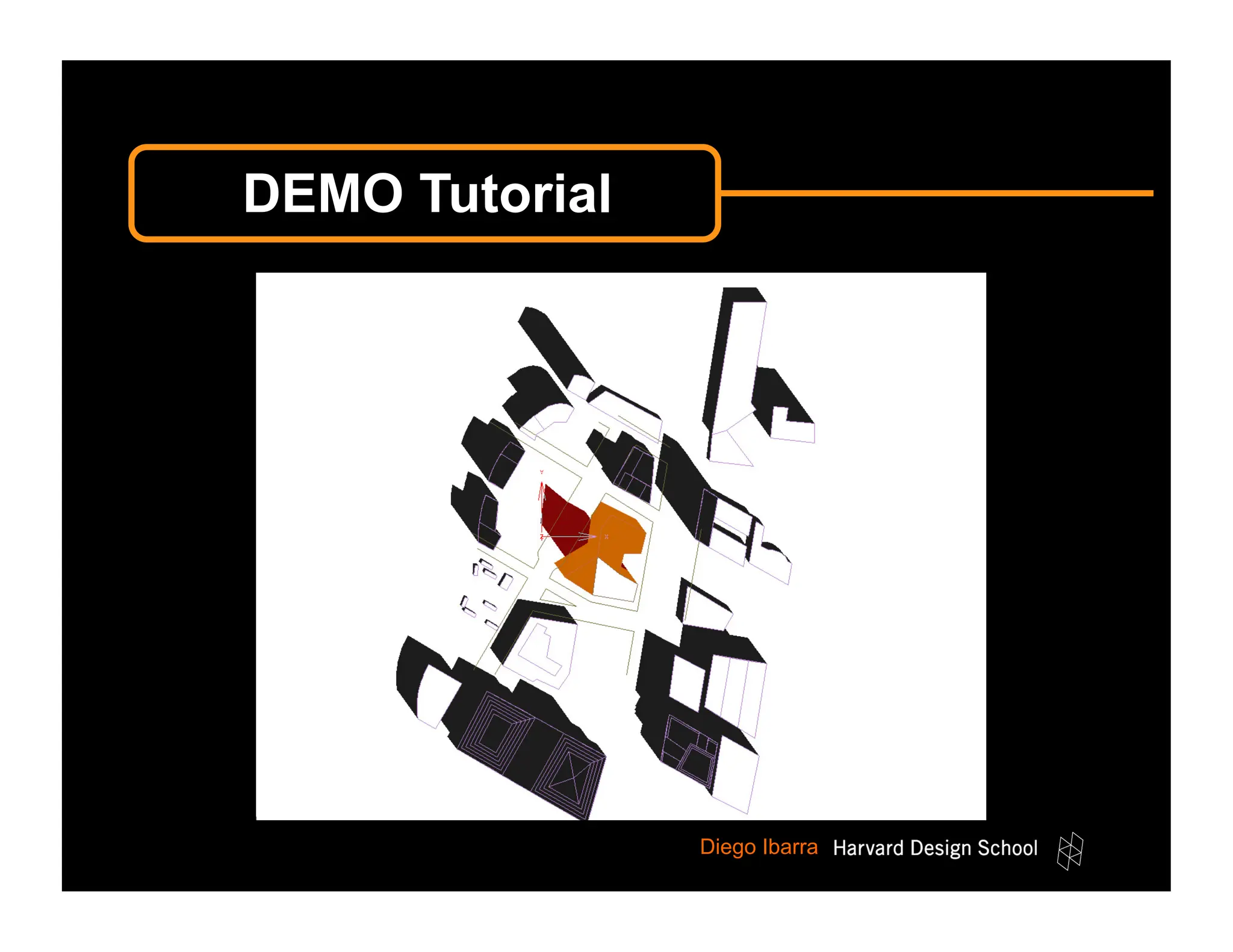 DEMO Tutorial

Diego Ibarra Harvard Design School